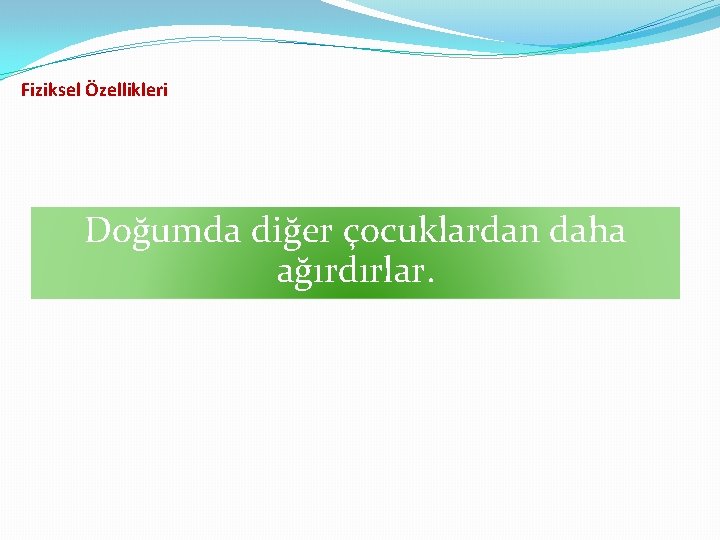 Fiziksel Özellikleri

Doğumda diğer çocuklardan daha ağırdırlar.